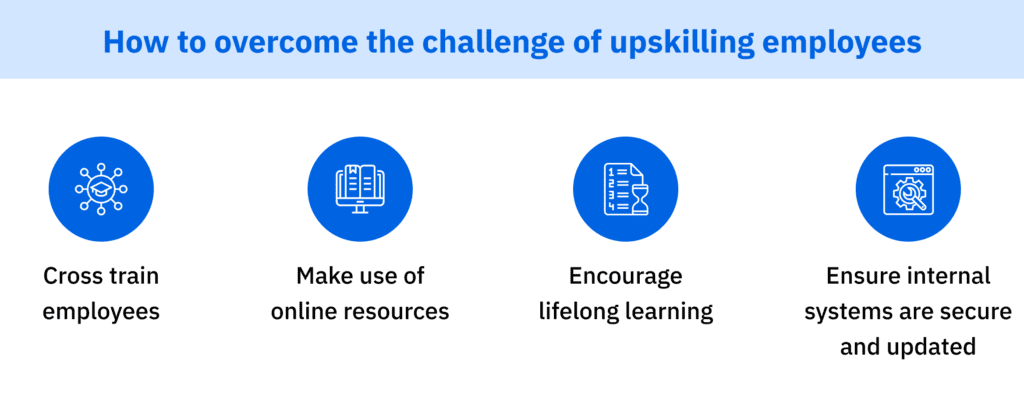 How to overcome the challenge of upskilling employees

Cross train employees

Make use of online resources

Encourage lifelong learning

Ensure internal systems are secure and updated